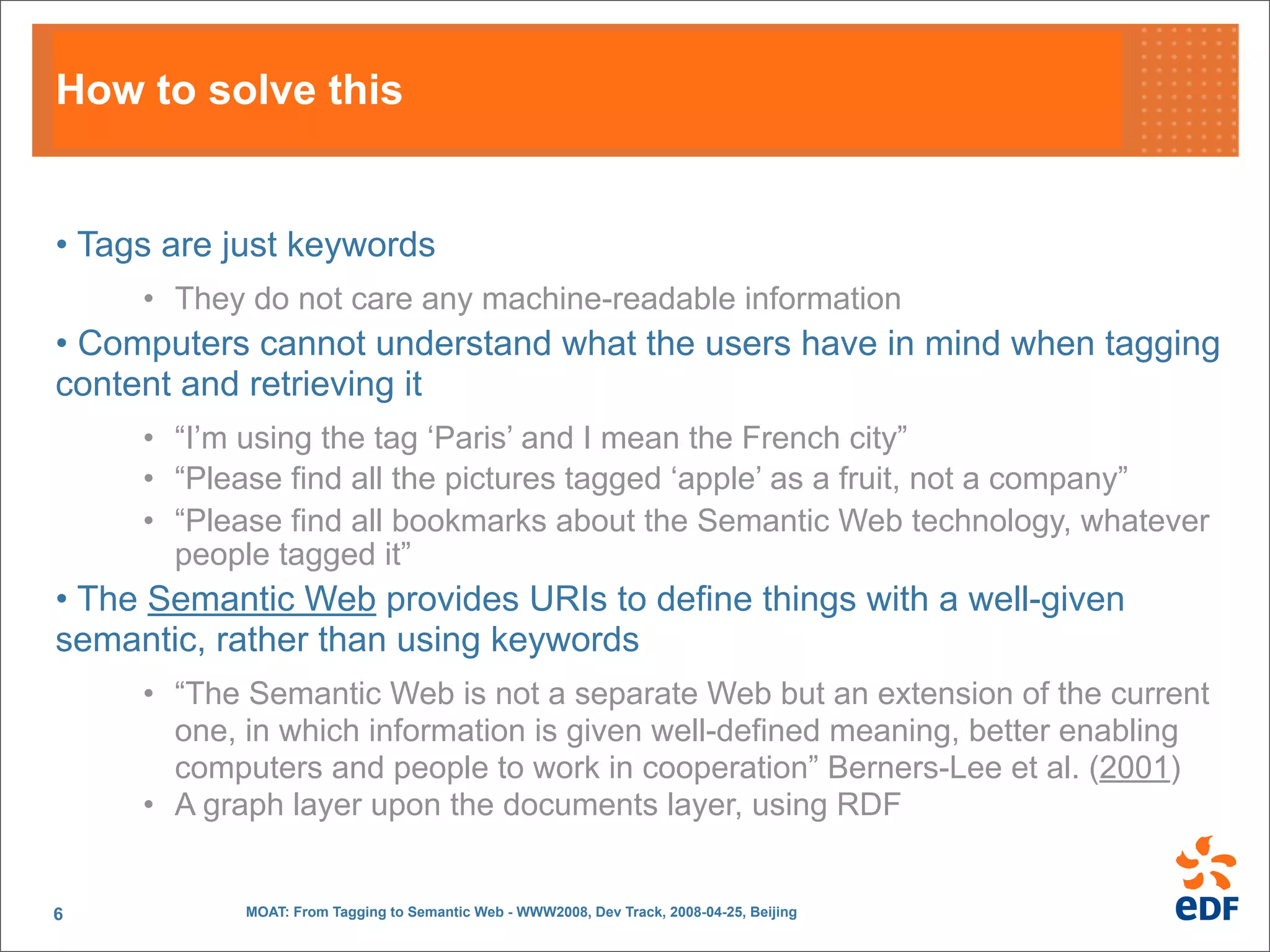 How to solve this

• Tags are just keywords

• They do not care any machine-readable information

• Computers cannot understand what the users have in mind when tagging content and retrieving it

• “I’m using the tag ‘Paris’ and I mean the French city”
• “Please find all the pictures tagged ‘apple’ as a fruit, not a company”
• “Please find all bookmarks about the Semantic Web technology, whatever people tagged it”

• The Semantic Web provides URIs to define things with a well-given semantic, rather than using keywords

• “The Semantic Web is not a separate Web but an extension of the current one, in which information is given well-defined meaning, better enabling computers and people to work in cooperation” Berners-Lee et al. (2001)
• A graph layer upon the documents layer, using RDF

6

MOAT: From Tagging to Semantic Web - WWW2008, Dev Track, 2008-04-25, Beijing

eDF